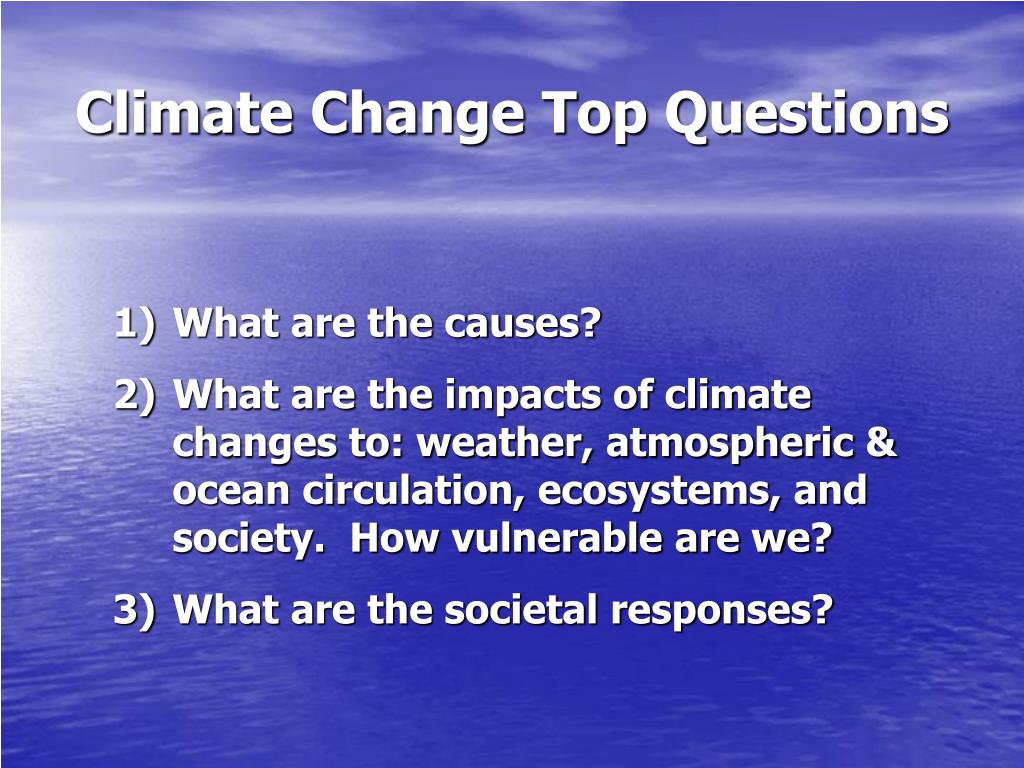 Climate Change Top Questions

1) What are the causes?

2) What are the impacts of climate changes to: weather, atmospheric & ocean circulation, ecosystems, and society. How vulnerable are we?

3) What are the societal responses?